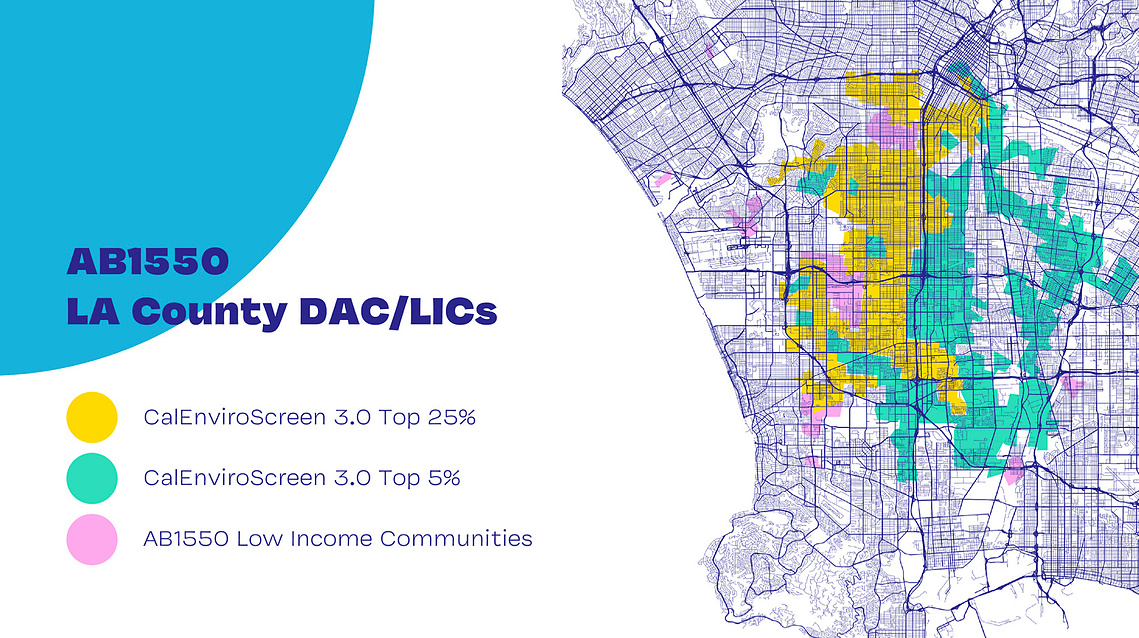 AB1550
LA County DAC/LICs

CalEnviroScreen 3.0 Top 25%

CalEnviroScreen 3.0 Top 5%

AB1550 Low Income Communities